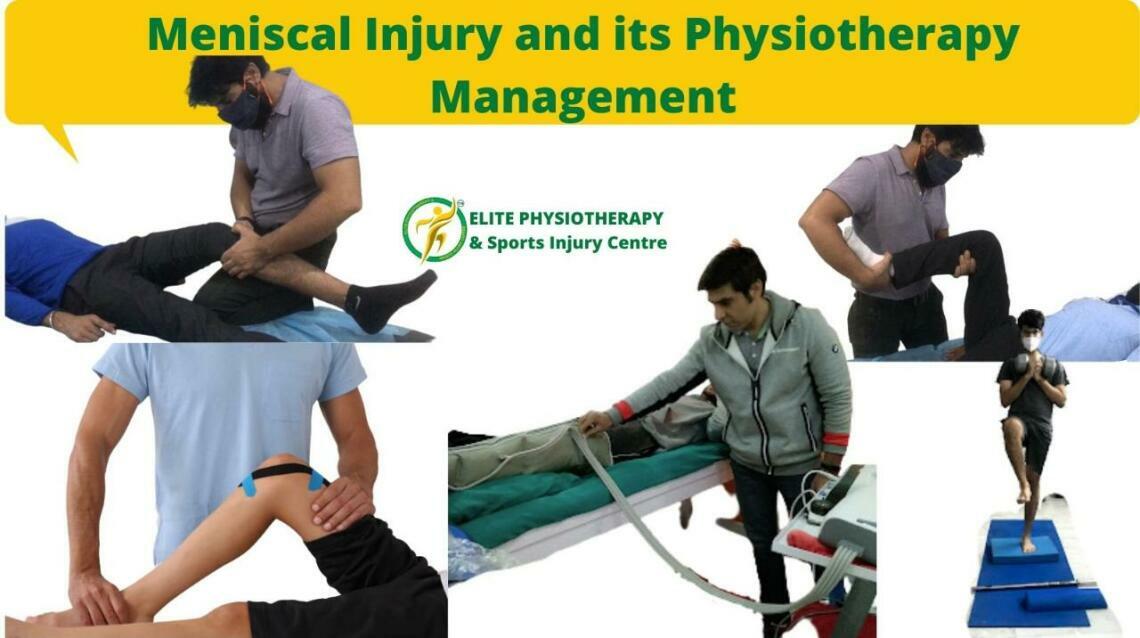 Meniscal Injury and its Physiotherapy Management

ELITE PHYSIOTHERAPY & Sports Injury Centre